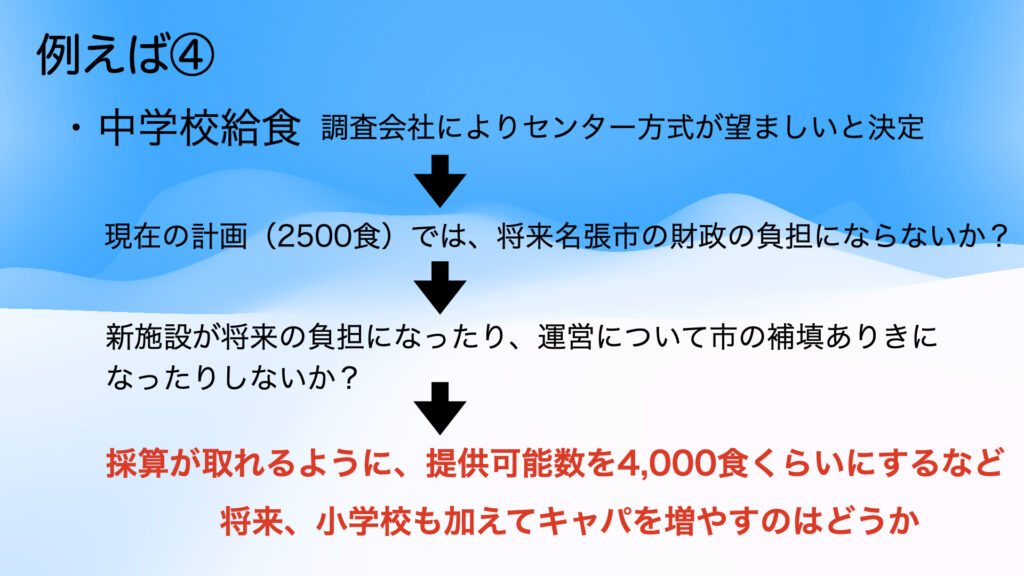 例えば④

・中学校給食　調査会社によりセンター方式が望ましいと決定

現在の計画（2500食）では、将来名張市の財政の負担にならないか？

新施設が将来の負担になったり、運営について市の補填ありきになったりしないか？

採算が取れるように、提供可能数を4,000食くらいにするなど

将来、小学校も加えてキャパを増やすのはどうか